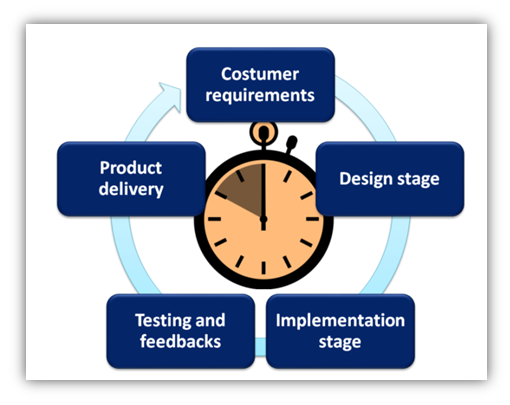 Costumer requirements

Design stage

Implementation stage

Testing and feedbacks

Product delivery